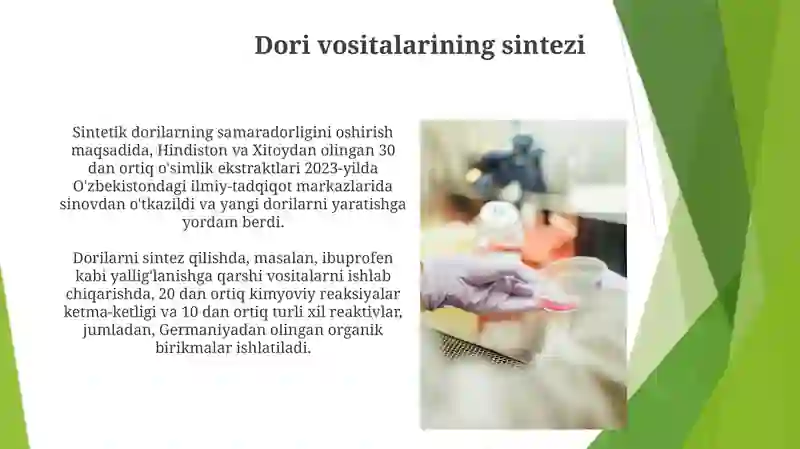 Dori vositalarining sintezi

Sintetik dorilarning samaradorligini oshirish maqsadida, Hindiston va Xitoydan olingan 30 dan ortiq o'simlik ekstraktlari 2023-yilda O'zbekistondagi ilmiy-tadqiqot markazlarida sinovdan o'tkazildi va yangi dorilarni yaratishga yordam berdi.

Dorilarni sintez qilishda, masalan, ibuprofen kabi yallig'lanishga qarshi vositalarni ishlab chiqarishda, 20 dan ortiq kimyoviy reaksiyalar ketma-ketligi va 10 dan ortiq turli xil reaktivlar, jumladan, Germaniyadan olingan organik birikmalar ishlatiladi.